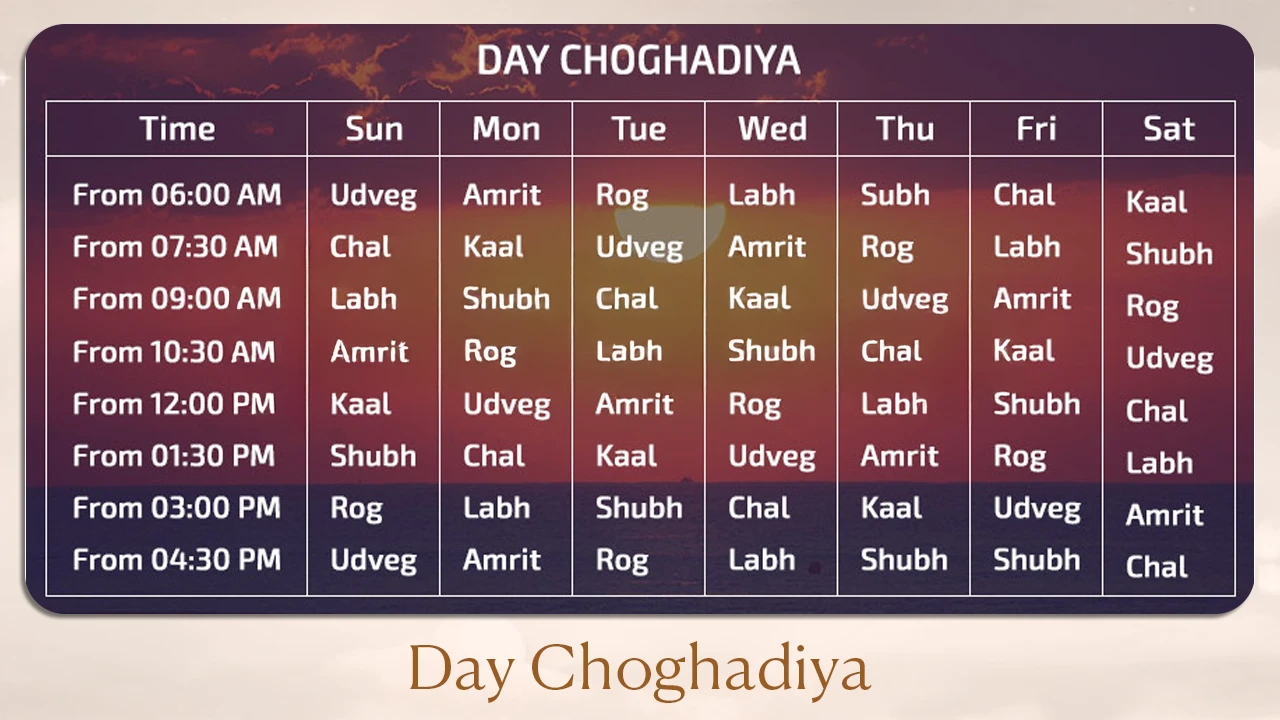 DAY CHOGHADIYA

| Time | Sun | Mon | Tue | Wed | Thu | Fri | Sat |
|---|---|---|---|---|---|---|---|
| From 06:00 AM | Udveg | Amrit | Rog | Labh | Subh | Chal | Kaal |
| From 07:30 AM | Chal | Kaal | Udveg | Amrit | Rog | Labh | Shubh |
| From 09:00 AM | Labh | Shubh | Chal | Kaal | Udveg | Amrit | Rog |
| From 10:30 AM | Amrit | Rog | Labh | Shubh | Chal | Kaal | Udveg |
| From 12:00 PM | Kaal | Udveg | Amrit | Rog | Labh | Shubh | Chal |
| From 01:30 PM | Shubh | Chal | Kaal | Udveg | Amrit | Rog | Labh |
| From 03:00 PM | Rog | Labh | Shubh | Chal | Kaal | Udveg | Amrit |
| From 04:30 PM | Udveg | Amrit | Rog | Labh | Shubh | Shubh | Chal |

Day Choghadiya